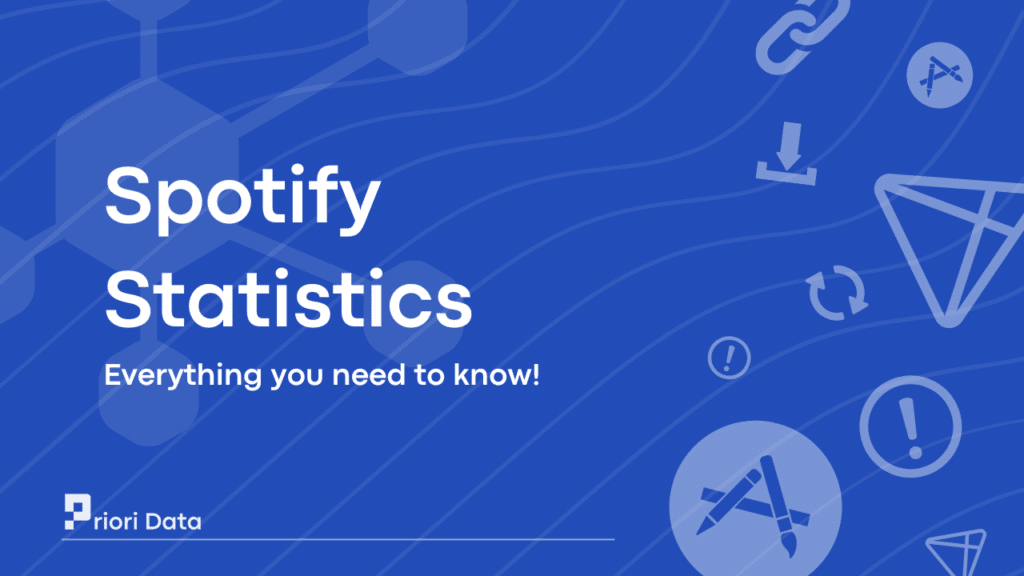 Spotify Statistics

Everything you need to know!

Priori Data